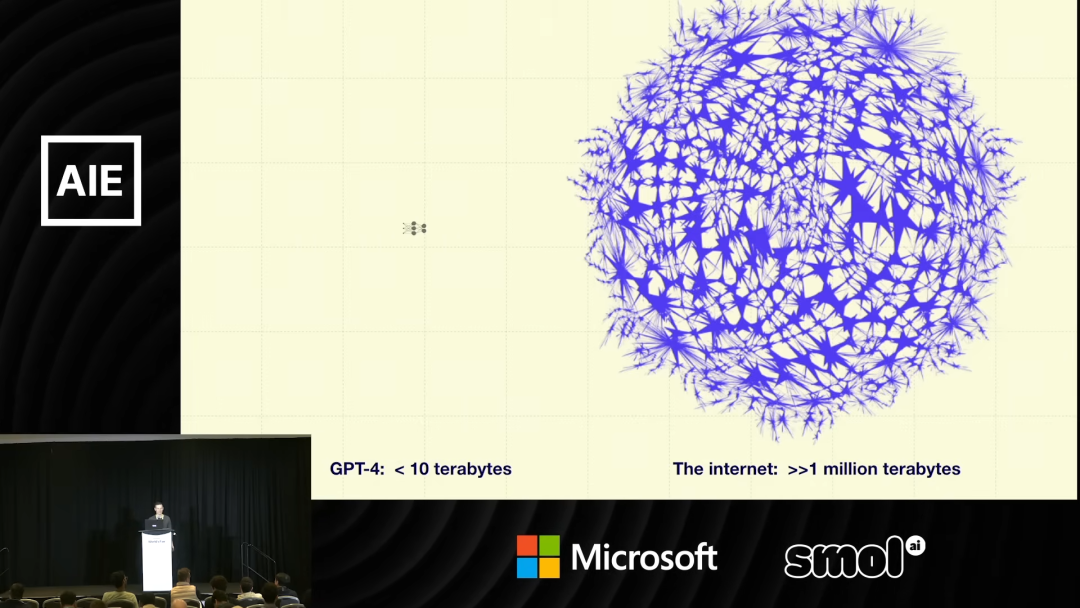 AIE

GPT-4: < 10 terabytes

The internet: >>1 million terabytes

Microsoft

smol ai